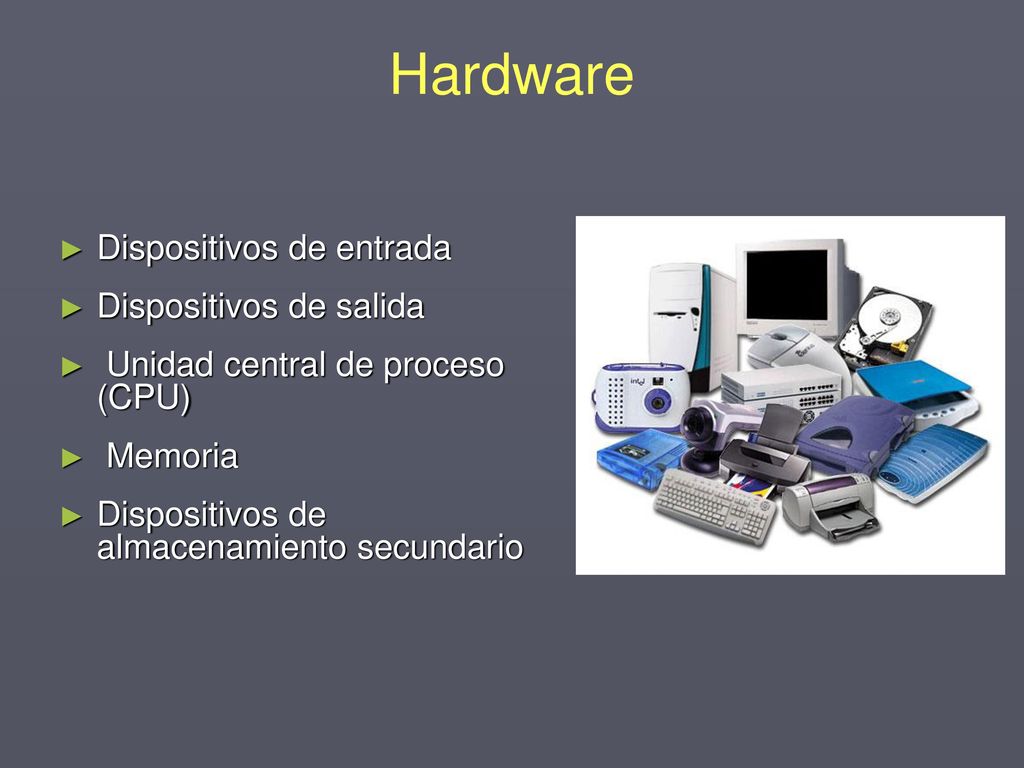 Hardware

► Dispositivos de entrada
► Dispositivos de salida
► Unidad central de proceso (CPU)
► Memoria
► Dispositivos de almacenamiento secundario

intel